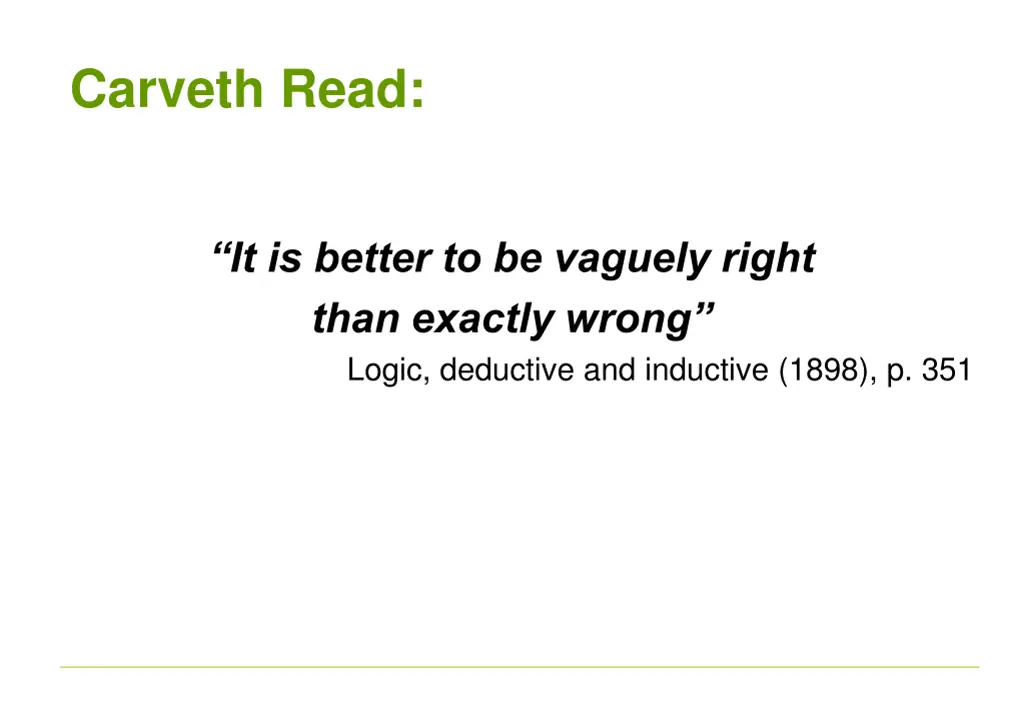 Carveth Read:

“It is better to be vaguely right than exactly wrong”

Logic, deductive and inductive (1898), p. 351